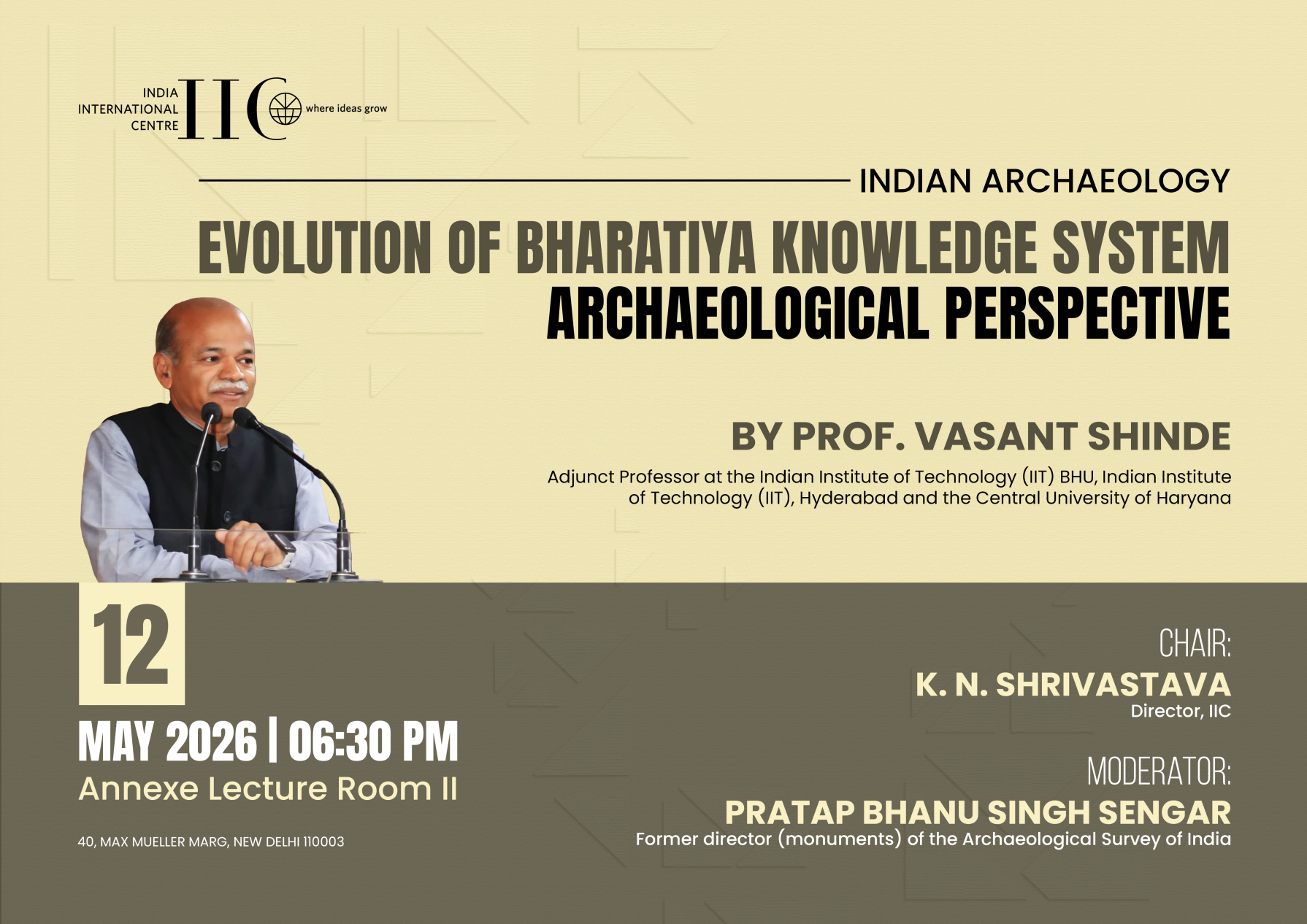 INDIA INTERNATIONAL CENTRE IIC where ideas grow

INDIAN ARCHAEOLOGY

EVOLUTION OF BHARATIYA KNOWLEDGE SYSTEM
ARCHAEOLOGICAL PERSPECTIVE

BY PROF. VASANT SHINDE

Adjunct Professor at the Indian Institute of Technology (IIT) BHU, Indian Institute of Technology (IIT), Hyderabad and the Central University of Haryana

12

MAY 2026 | 06:30 PM

Annexe Lecture Room II

40, MAX MUELLER MARG, NEW DELHI 110003

CHAIR:

K. N. SHRIVASTAVA

Director, IIC

MODERATOR:

PRATAP BHANU SINGH SENGAR

Former director (monuments) of the Archaeological Survey of India